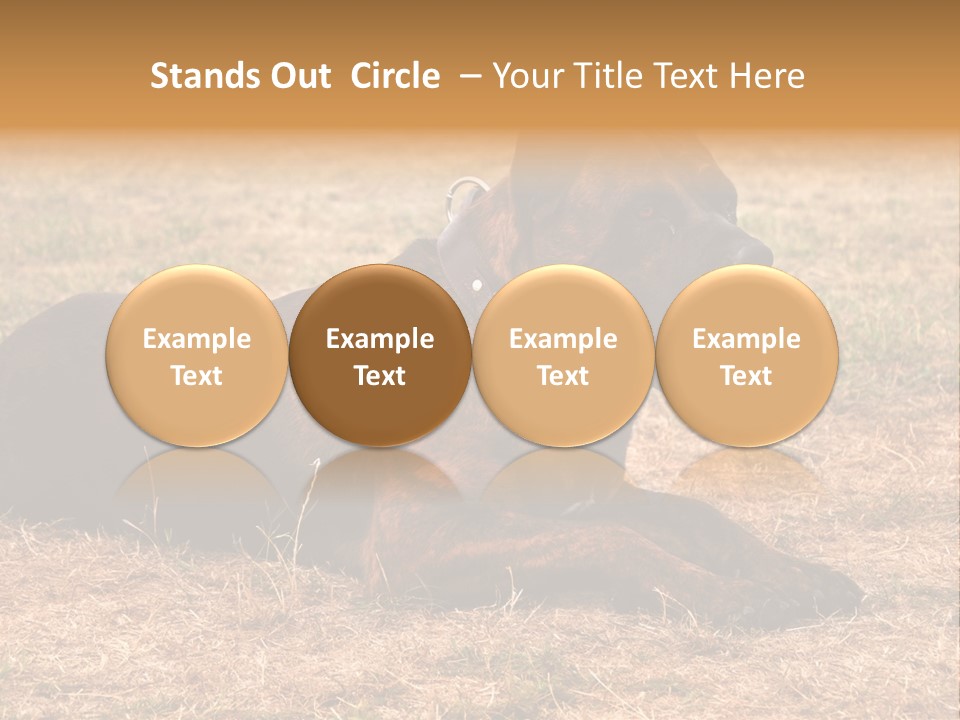 Stands Out Circle – Your Title Text Here

Example Text

Example Text

Example Text

Example Text